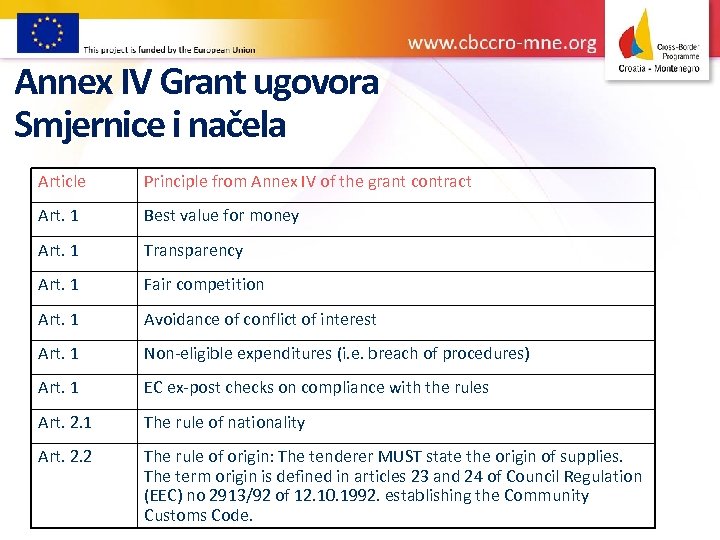 This project is funded by the European Union

www.cbccro-mne.org

Cross-Border Programme
Croatia - Montenegro

Annex IV Grant ugovora
Smjernice i načela

| Article | Principle from Annex IV of the grant contract |
|---|---|
| Art. 1 | Best value for money |
| Art. 1 | Transparency |
| Art. 1 | Fair competition |
| Art. 1 | Avoidance of conflict of interest |
| Art. 1 | Non-eligible expenditures (i.e. breach of procedures) |
| Art. 1 | EC ex-post checks on compliance with the rules |
| Art. 2.1 | The rule of nationality |
| Art. 2.2 | The rule of origin: The tenderer MUST state the origin of supplies. The term origin is defined in articles 23 and 24 of Council Regulation (EEC) no 2913/92 of 12.10.1992. establishing the Community Customs Code. |